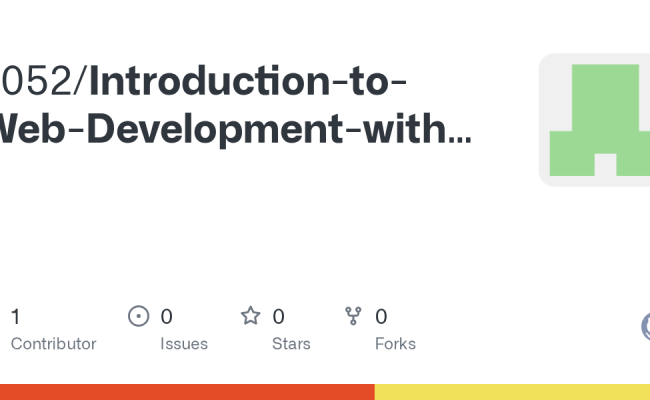 052/Introduction-to-Web-Development-with...

1
Contributor

0
Issues

0
Stars

0
Forks